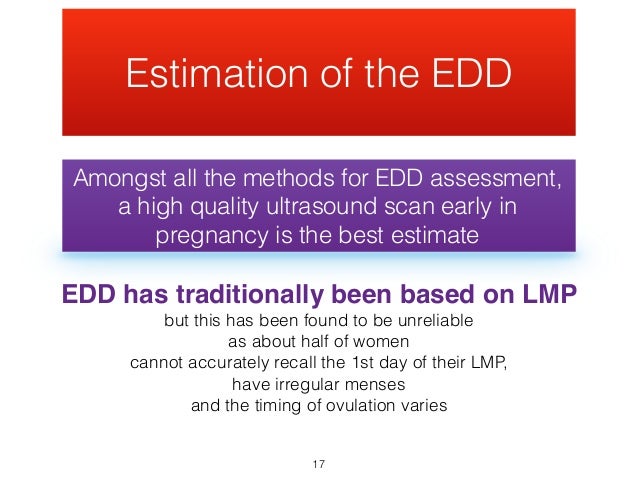 Estimation of the EDD

Amongst all the methods for EDD assessment, a high quality ultrasound scan early in pregnancy is the best estimate

EDD has traditionally been based on LMP

but this has been found to be unreliable
as about half of women
cannot accurately recall the 1st day of their LMP,
have irregular menses
and the timing of ovulation varies

17